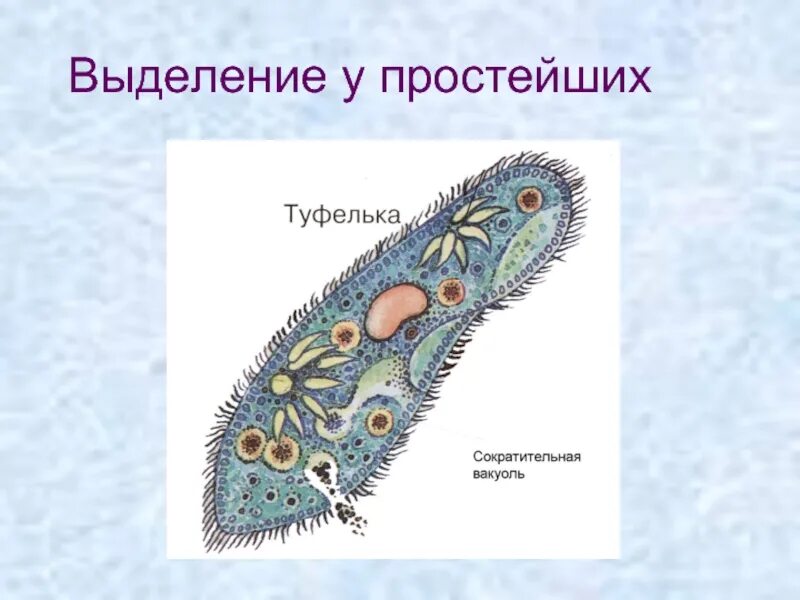 Выделение у простейших

Туфелька

Сократительная вакуоль